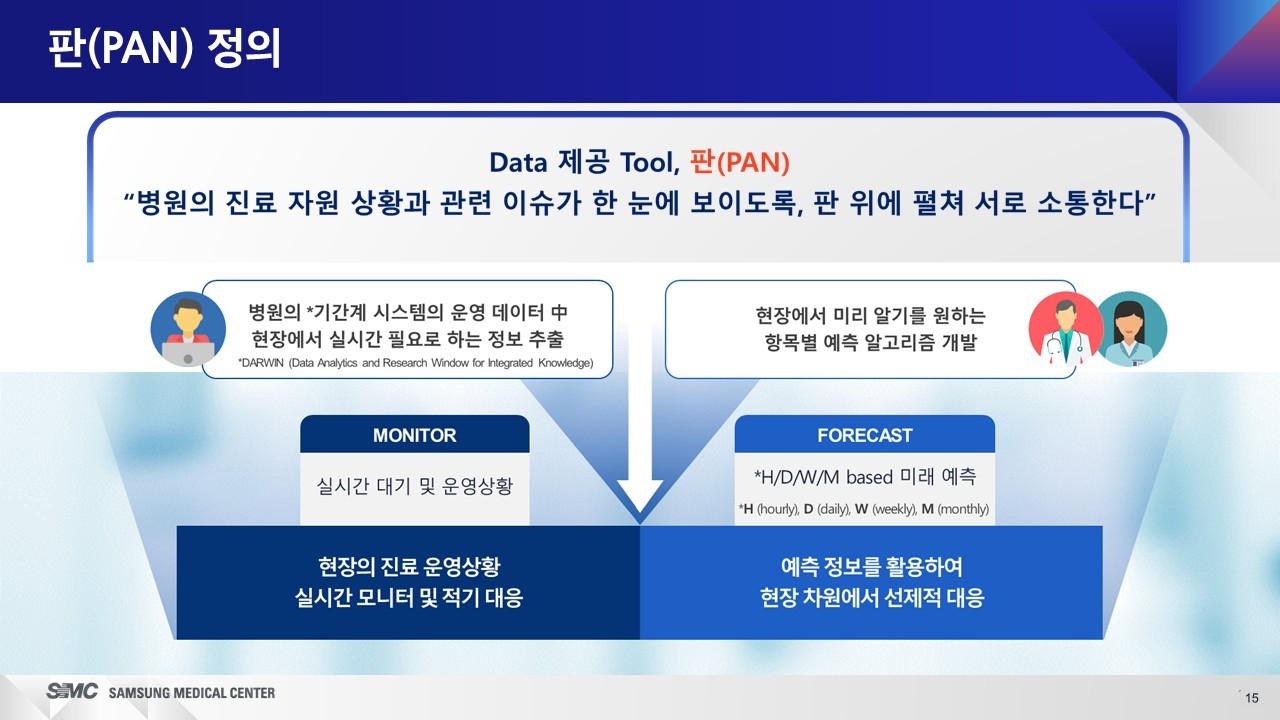 판(PAN) 정의

Data 제공 Tool, 판(PAN)
“병원의 진료 자원 상황과 관련 이슈가 한 눈에 보이도록, 판 위에 펼쳐 서로 소통한다”

병원의 *기간계 시스템의 운영 데이터 中
현장에서 실시간 필요로 하는 정보 추출
*DARWIN (Data Analytics and Research Window for Integrated Knowledge)

현장에서 미리 알기를 원하는
항목별 예측 알고리즘 개발

MONITOR

실시간 대기 및 운영상황

FORECAST

*H/D/W/M based 미래 예측

*H (hourly), D (daily), W (weekly), M (monthly)

현장의 진료 운영상황
실시간 모니터 및 적기 대응

예측 정보를 활용하여
현장 차원에서 선제적 대응

SMC SAMSUNG MEDICAL CENTER

15